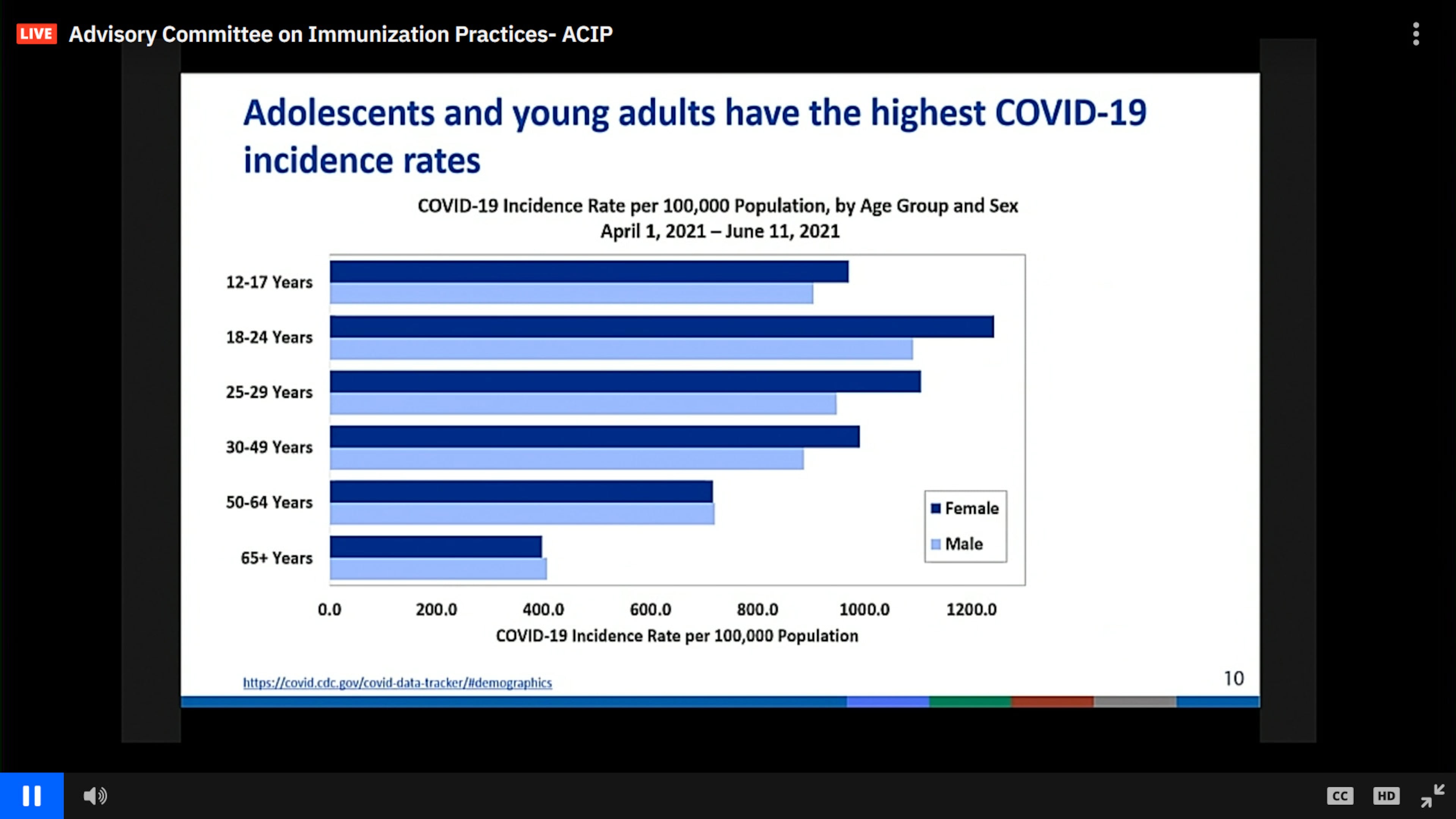 LIVE Advisory Committee on Immunization Practices- ACIP

Adolescents and young adults have the highest COVID-19 incidence rates

COVID-19 Incidence Rate per 100,000 Population, by Age Group and Sex
April 1, 2021 – June 11, 2021

12-17 Years
18-24 Years
25-29 Years
30-49 Years
50-64 Years
65+ Years

Female
Male

0.0 200.0 400.0 600.0 800.0 1000.0 1200.0
COVID-19 Incidence Rate per 100,000 Population

https://covid.cdc.gov/covid-data-tracker/#demographics

10

CC HD